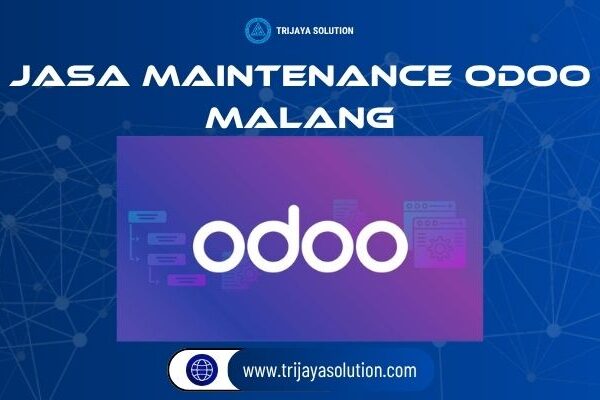 TRIJAYA SOLUTION

JASA MAINTENANCE ODOO MALANG

odoo

www.trijayasolution.com